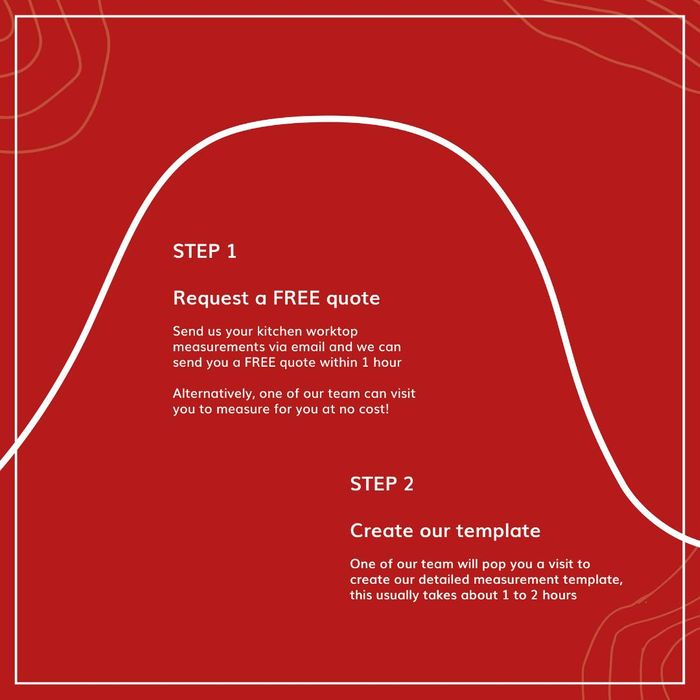 STEP 1

Request a FREE quote

Send us your kitchen worktop measurements via email and we can send you a FREE quote within 1 hour

Alternatively, one of our team can visit you to measure for you at no cost!

STEP 2

Create our template

One of our team will pop you a visit to create our detailed measurement template, this usually takes about 1 to 2 hours